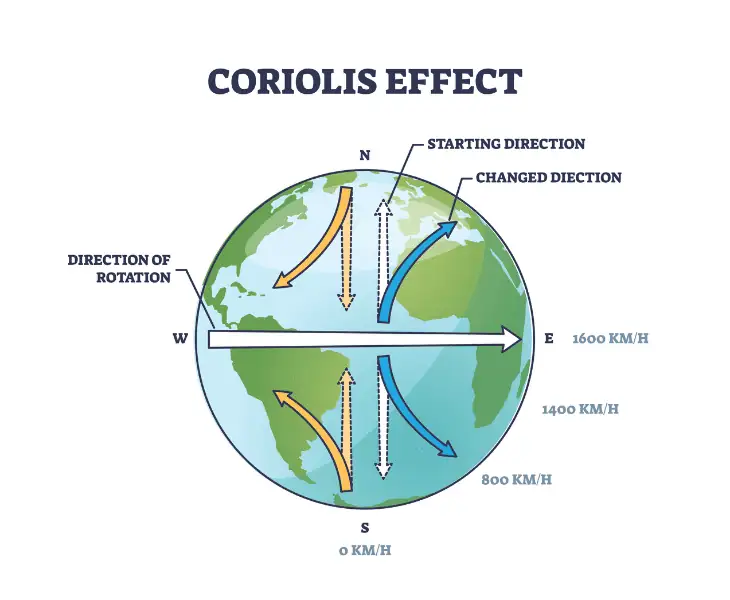 CORIOLIS EFFECT

N

STARTING DIRECTION

CHANGED DIECTION

DIRECTION OF ROTATION

W

E

1600 KM/H

1400 KM/H

800 KM/H

S

0 KM/H